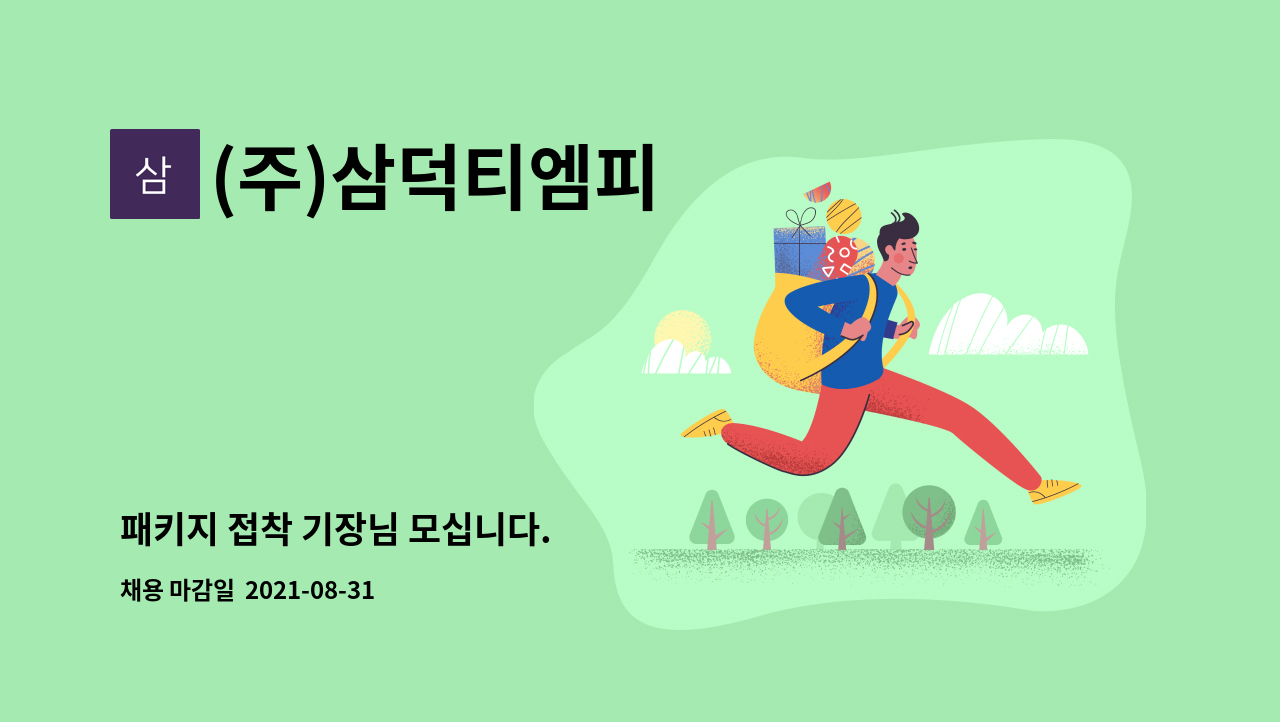 삼 (주)삼덕티엠피

패키지 접착 기장님 모십니다.

채용 마감일 2021-08-31